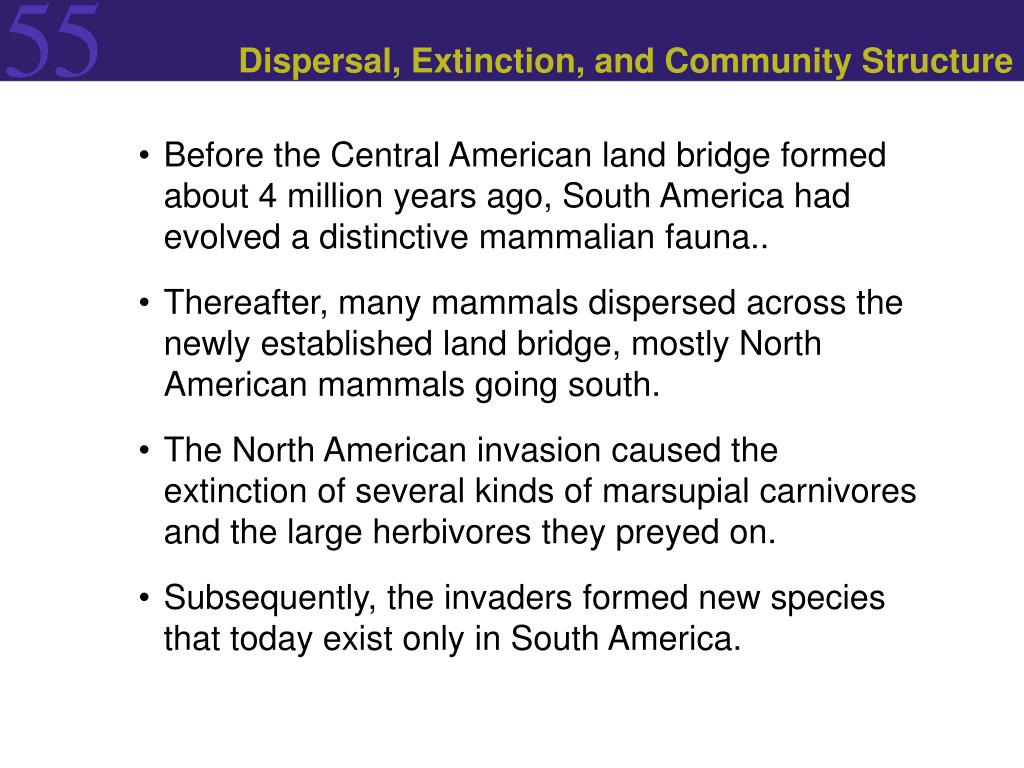 55

Dispersal, Extinction, and Community Structure

• Before the Central American land bridge formed about 4 million years ago, South America had evolved a distinctive mammalian fauna..

• Thereafter, many mammals dispersed across the newly established land bridge, mostly North American mammals going south.

• The North American invasion caused the extinction of several kinds of marsupial carnivores and the large herbivores they preyed on.

• Subsequently, the invaders formed new species that today exist only in South America.